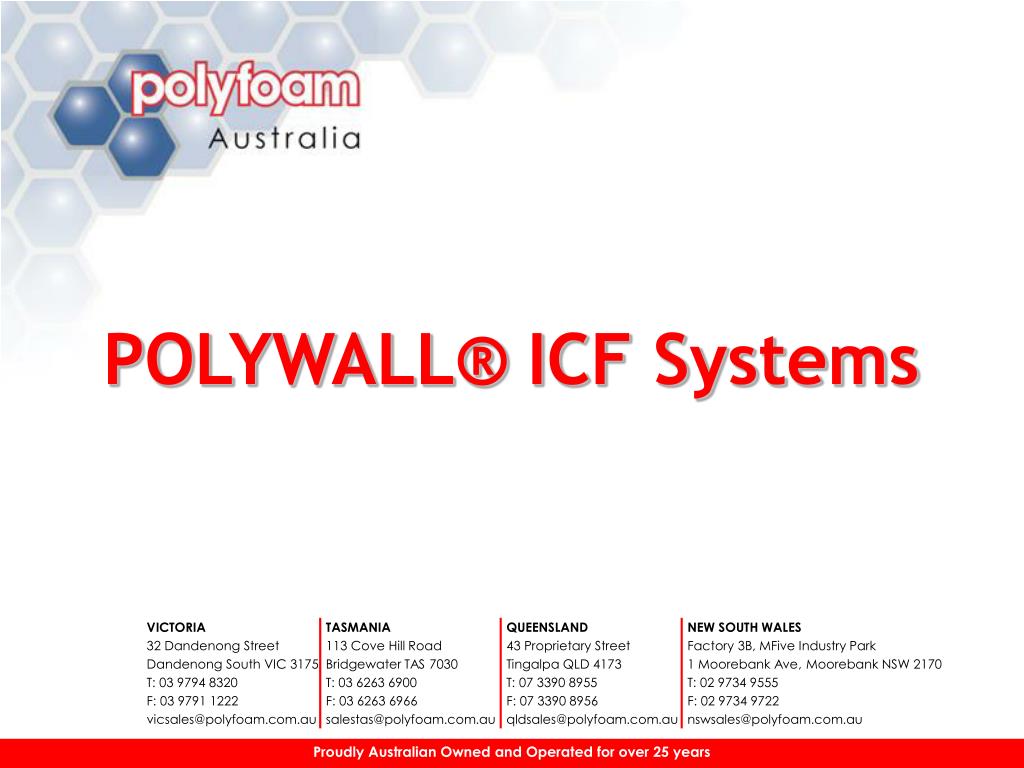 polyfoam
Australia

POLYWALL® ICF Systems

VICTORIA
32 Dandenong Street
Dandenong South VIC 3175
T: 03 9794 8320
F: 03 9791 1222
vicsales@polyfoam.com.au

TASMANIA
113 Cove Hill Road
Bridgewater TAS 7030
T: 03 6263 6900
F: 03 6263 6966
salestas@polyfoam.com.au

QUEENSLAND
43 Proprietary Street
Tingalpa QLD 4173
T: 07 3390 8955
F: 07 3390 8956
qldsales@polyfoam.com.au

NEW SOUTH WALES
Factory 3B, MFive Industry Park
1 Moorebank Ave, Moorebank NSW 2170
T: 02 9734 9555
F: 02 9734 9722
nswsales@polyfoam.com.au

Proudly Australian Owned and Operated for over 25 years